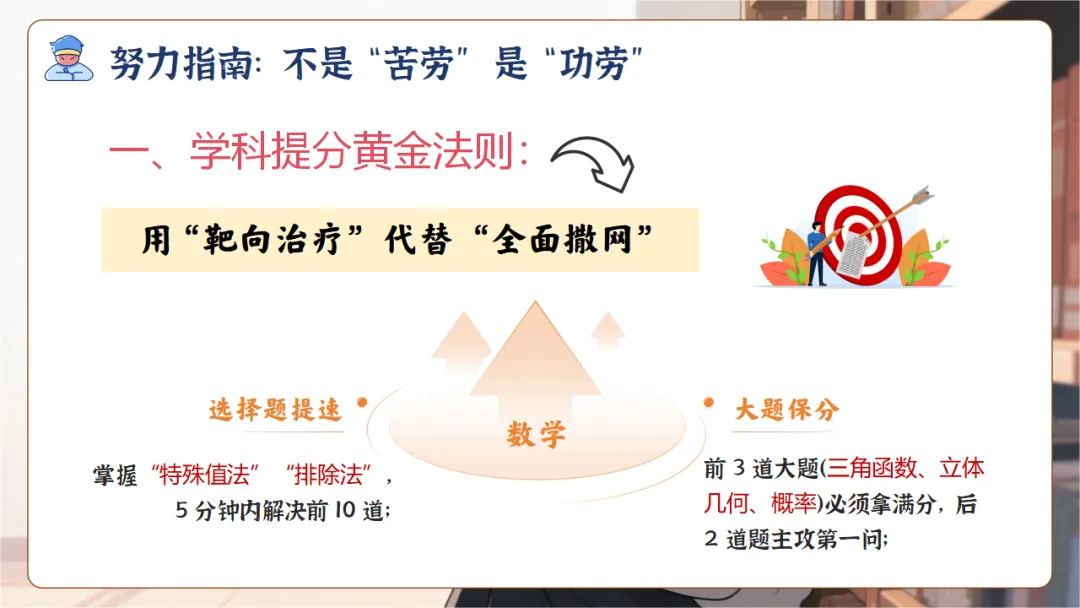 努力指南：不是“苦劳”是“功劳”

一、学科提分黄金法则：

用“靶向治疗”代替“全面撒网”

选择题提速

掌握“特殊值法”“排除法”，5 分钟内解决前 10 道；

数学

大题保分

前 3 道大题(三角函数、立体几何、概率)必须拿满分，后 2 道题主攻第一问；